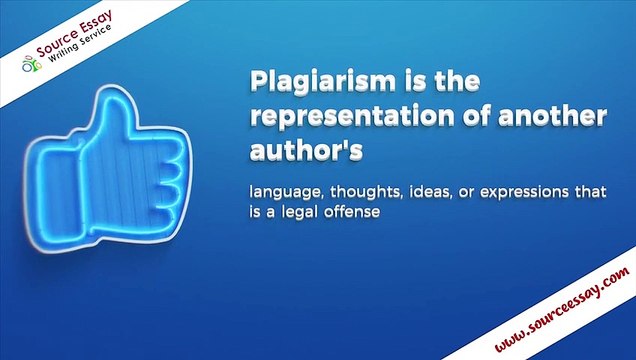 Source Essay
Writing Service

Plagiarism is the representation of another author's

language, thoughts, ideas, or expressions that is a legal offense

www.sourceessay.com